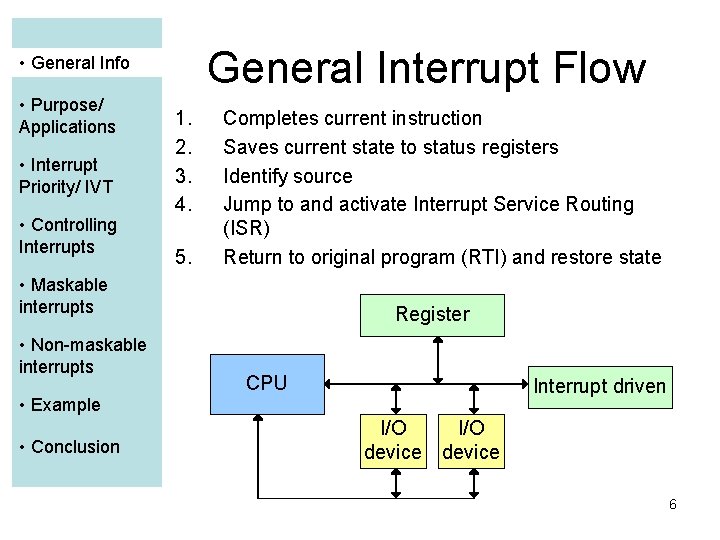 • General Info

• Purpose/ Applications

• Interrupt Priority/ IVT

• Controlling Interrupts

• Maskable interrupts

• Non-maskable interrupts

• Example

• Conclusion

General Interrupt Flow

1. Completes current instruction
2. Saves current state to status registers
3. Identify source
4. Jump to and activate Interrupt Service Routing (ISR)
5. Return to original program (RTI) and restore state

Register

CPU

Interrupt driven

I/O device

I/O device

6